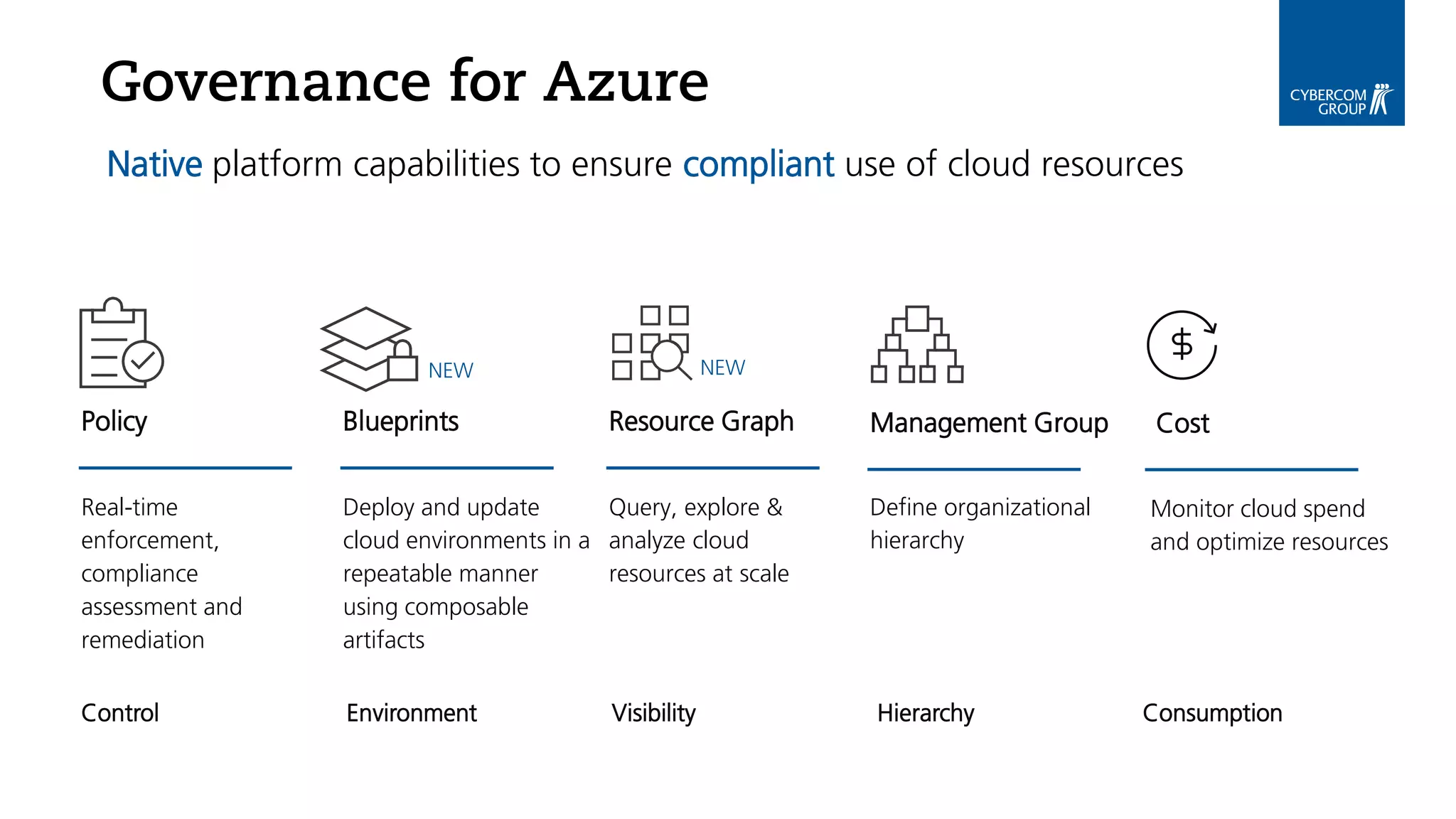 Governance for Azure

CYBERCOM GROUP

Native platform capabilities to ensure compliant use of cloud resources

Policy

Real-time enforcement, compliance assessment and remediation

Control

NEW

Blueprints

Deploy and update cloud environments in a repeatable manner using composable artifacts

Environment

NEW

Resource Graph

Query, explore & analyze cloud resources at scale

Visibility

Management Group

Define organizational hierarchy

Hierarchy

$

Cost

Monitor cloud spend and optimize resources

Consumption